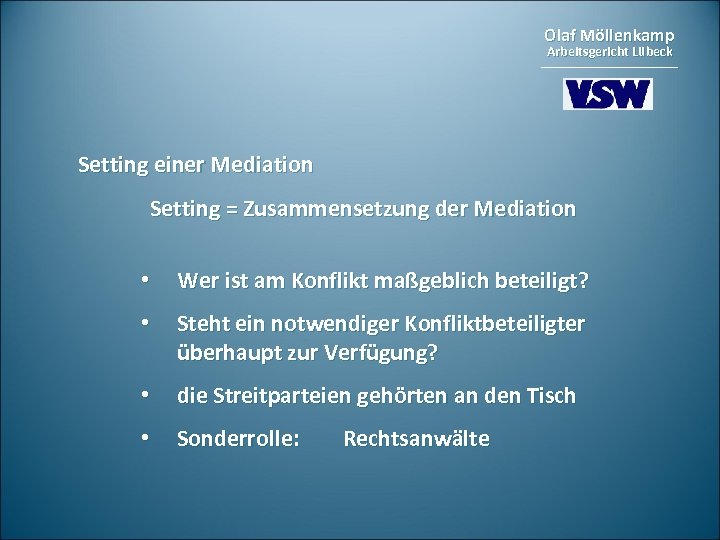 Olaf Möllenkamp
Arbeitsgericht Lübeck

VSW

Setting einer Mediation

Setting = Zusammensetzung der Mediation

• Wer ist am Konflikt maßgeblich beteiligt?
• Steht ein notwendiger Konfliktbeteiligter überhaupt zur Verfügung?
• die Streitparteien gehörten an den Tisch
• Sonderrolle: Rechtsanwälte